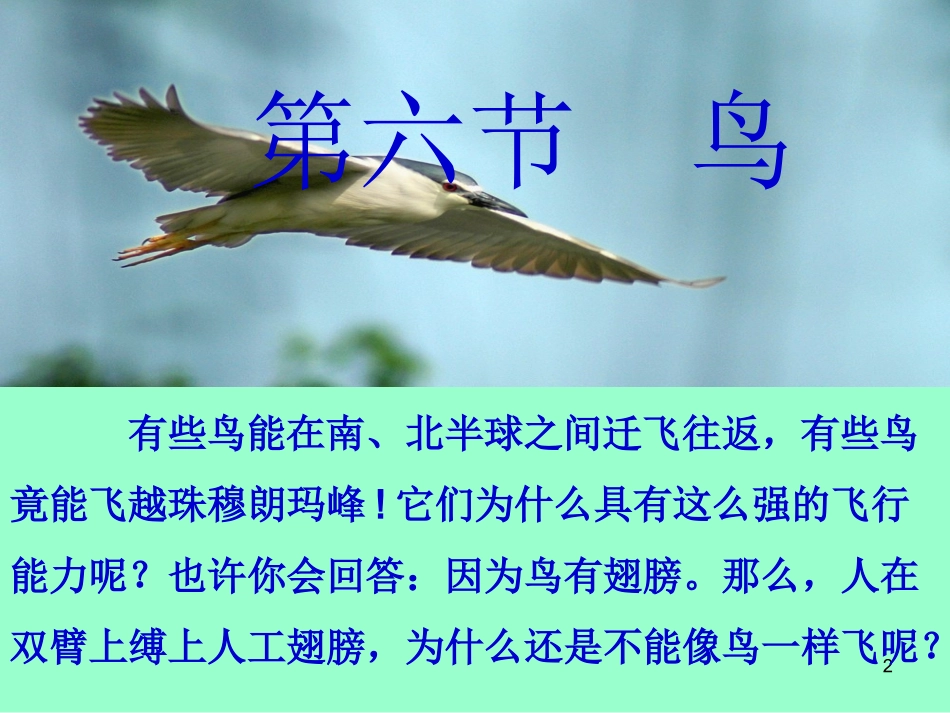 第六节　鸟

有些鸟能在南、北半球之间迁飞往返，有些鸟竟能飞越珠穆朗玛峰！它们为什么具有这么强的飞行能力呢？也许你会回答：因为鸟有翅膀。那么，人在双臂上缚上人工翅膀，为什么还是不能像鸟一样飞呢？

2